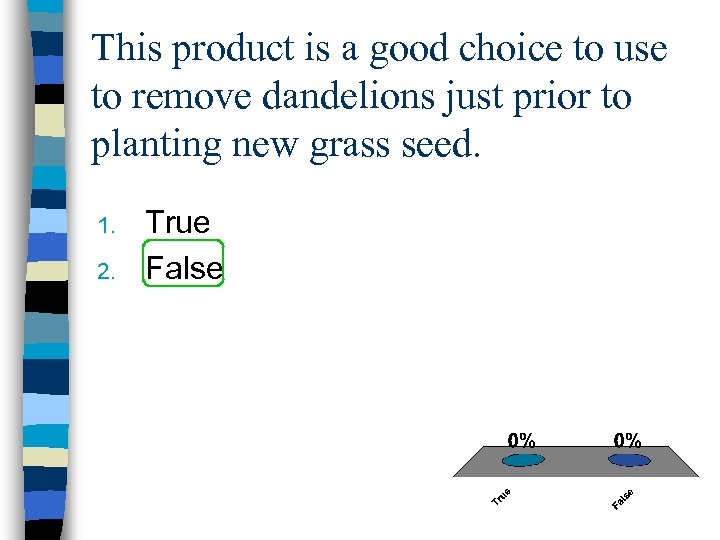 This product is a good choice to use to remove dandelions just prior to planting new grass seed.

1. True
2. False

0%
0%
True
False